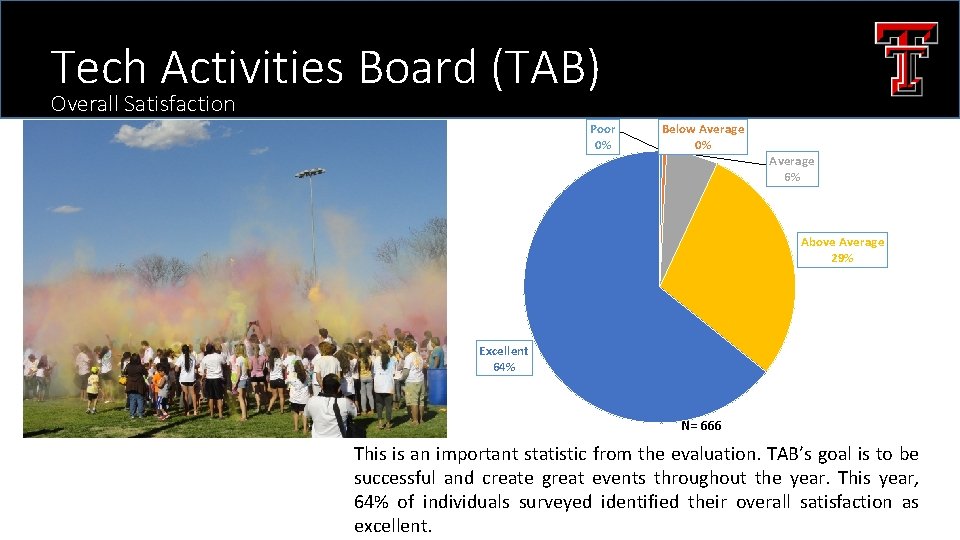 Tech Activities Board (TAB)
Overall Satisfaction

Poor
0%

Below Average
0%

Average
6%

Above Average
29%

Excellent
64%

N= 666

This is an important statistic from the evaluation. TAB's goal is to be successful and create great events throughout the year. This year, 64% of individuals surveyed identified their overall satisfaction as excellent.